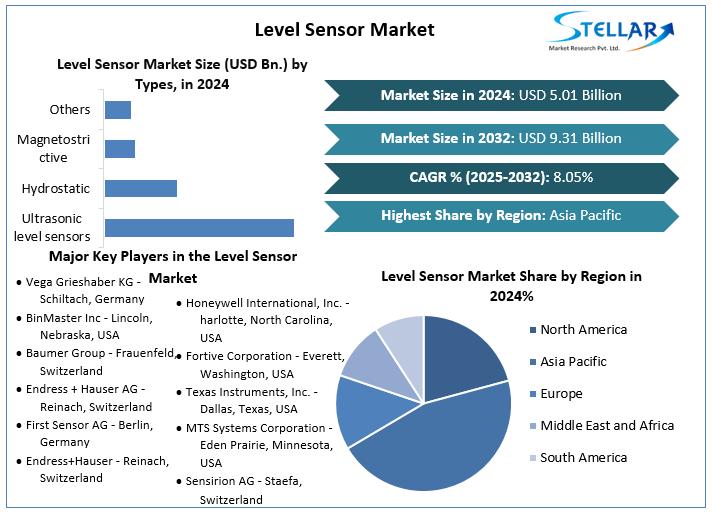 Level Sensor Market

STELLAR
Market Research Pvt. Ltd.

Level Sensor Market Size (USD Bn.) by Types, in 2024

Others
Magnetostrictive
Hydrostatic
Ultrasonic level sensors

Market Size in 2024: USD 5.01 Billion

Market Size in 2032: USD 9.31 Billion

CAGR % (2025-2032): 8.05%

Highest Share by Region: Asia Pacific

Major Key Players in the Level Sensor Market

• Vega Grieshaber KG - Schiltach, Germany
• BinMaster Inc - Lincoln, Nebraska, USA
• Baumer Group - Frauenfeld, Switzerland
• Endress + Hauser AG - Reinach, Switzerland
• First Sensor AG - Berlin, Germany
• Endress+Hauser - Reinach, Switzerland

• Honeywell International, Inc. - harlotte, North Carolina, USA
• Fortive Corporation - Everett, Washington, USA
• Texas Instruments, Inc. - Dallas, Texas, USA
• MTS Systems Corporation - Eden Prairie, Minnesota, USA
• Sensirion AG - Staefa, Switzerland

Level Sensor Market Share by Region in 2024%

North America
Asia Pacific
Europe
Middle East and Africa
South America